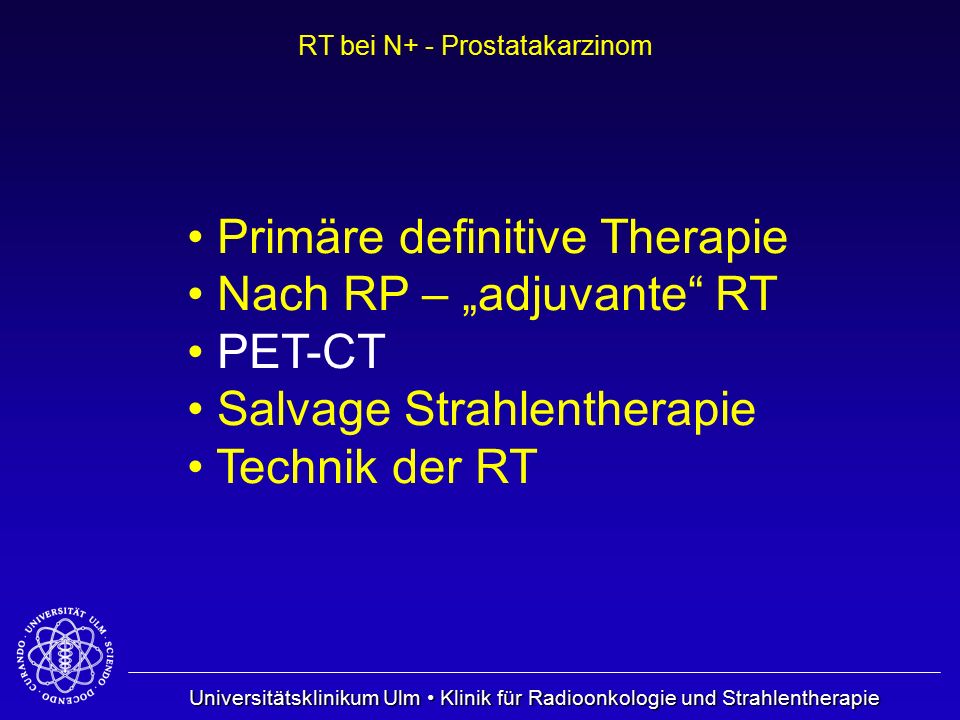 RT bei N+ - Prostatakarzinom

• Primäre definitive Therapie
• Nach RP – „adjuvante“ RT
• PET-CT
• Salvage Strahlentherapie
• Technik der RT

UNIVERSITÄT ULM · SCIENDO · DOCENDO · CURANDO ·

Universitätsklinikum Ulm • Klinik für Radioonkologie und Strahlentherapie